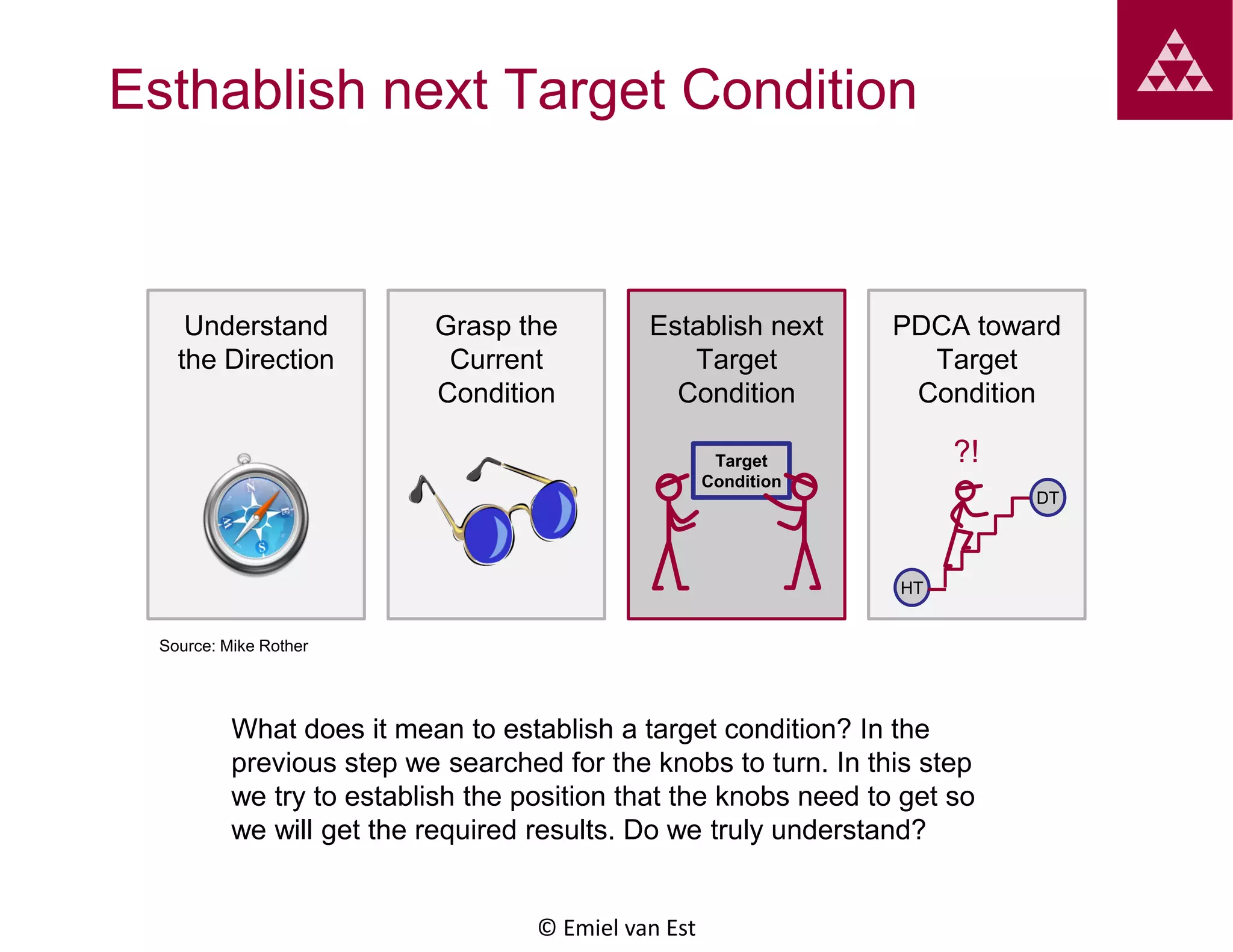 Esthablish next Target Condition

Understand the Direction

N E S W

Grasp the Current Condition

Establish next Target Condition

Target Condition

PDCA toward Target Condition

?!

DT

HT

Source: Mike Rother

What does it mean to establish a target condition? In the previous step we searched for the knobs to turn. In this step we try to establish the position that the knobs need to get so we will get the required results. Do we truly understand?

© Emiel van Est